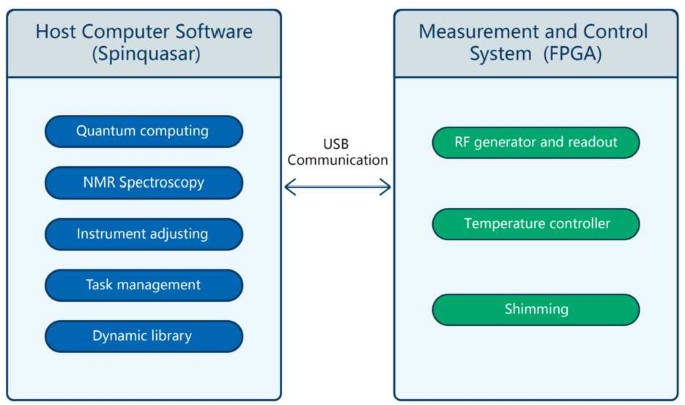 Host Computer Software (Spinquasar)

Quantum computing

NMR Spectroscopy

Instrument adjusting

Task management

Dynamic library

USB Communication

Measurement and Control System (FPGA)

RF generator and readout

Temperature controller

Shimming